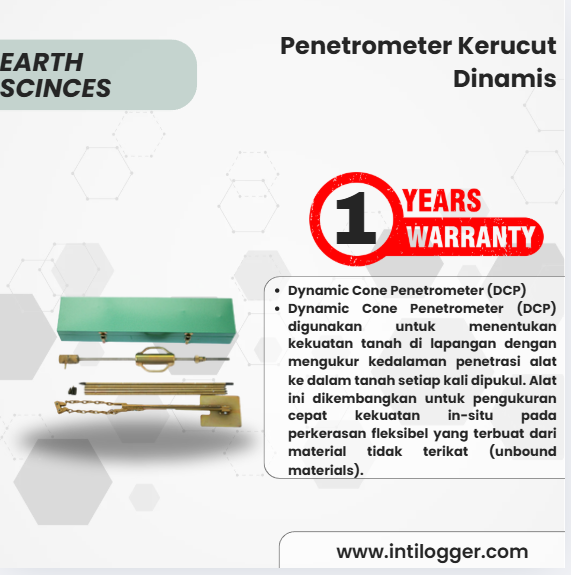 EARTH SCINCES

Penetrometer Kerucut Dinamis

1 YEARS WARRANTY

• Dynamic Cone Penetrometer (DCP)
• Dynamic Cone Penetrometer (DCP) digunakan untuk menentukan kekuatan tanah di lapangan dengan mengukur kedalaman penetrasi alat ke dalam tanah setiap kali dipukul. Alat ini dikembangkan untuk pengukuran cepat kekuatan in-situ pada perkerasan fleksibel yang terbuat dari material tidak terikat (unbound materials).

www.intilogger.com